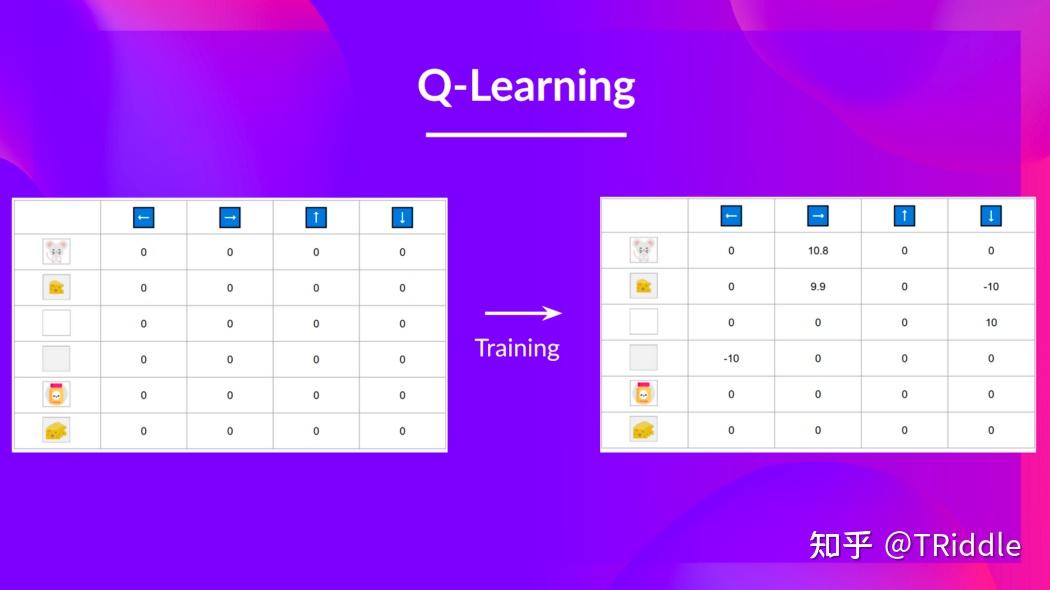 Q-Learning

|  | ← | → | ↑ | ↓ |
|---|---|---|---|---|
|  | 0 | 0 | 0 | 0 |
|  | 0 | 0 | 0 | 0 |
|  | 0 | 0 | 0 | 0 |
|  | 0 | 0 | 0 | 0 |
|  | 0 | 0 | 0 | 0 |
|  | 0 | 0 | 0 | 0 |

Training

|  | ← | → | ↑ | ↓ |
|---|---|---|---|---|
|  | 0 | 10.8 | 0 | 0 |
|  | 0 | 9.9 | 0 | -10 |
|  | 0 | 0 | 0 | 10 |
|  | -10 | 0 | 0 | 0 |
|  | 0 | 0 | 0 | 0 |
|  | 0 | 0 | 0 | 0 |

知乎 @TRiddle